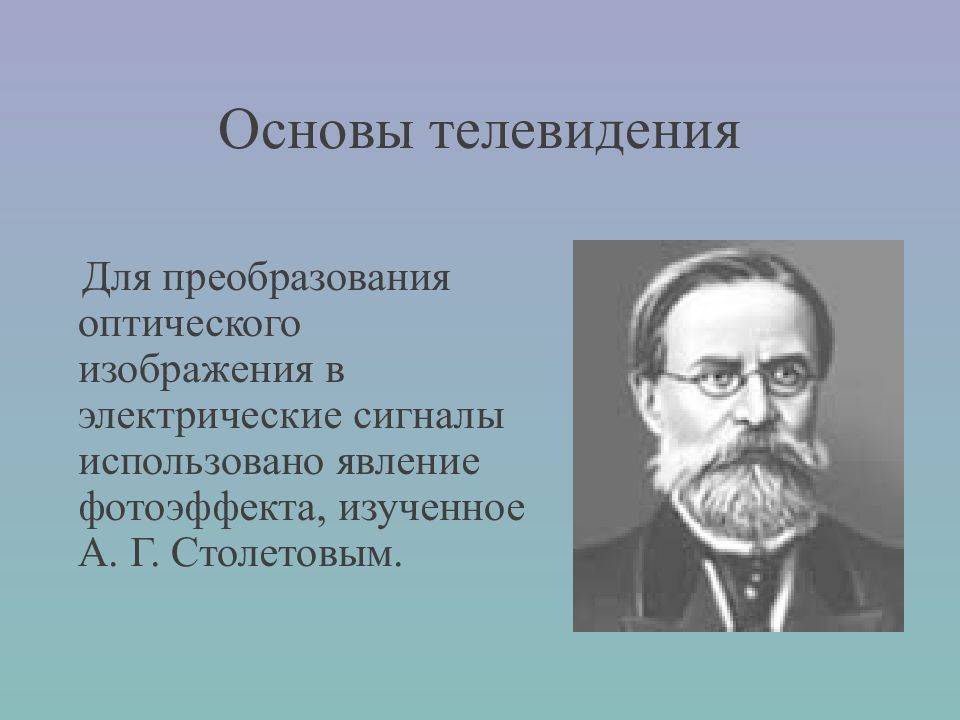 Основы телевидения

Для преобразования оптического изображения в электрические сигналы использовано явление фотоэффекта, изученное А. Г. Столетовым.